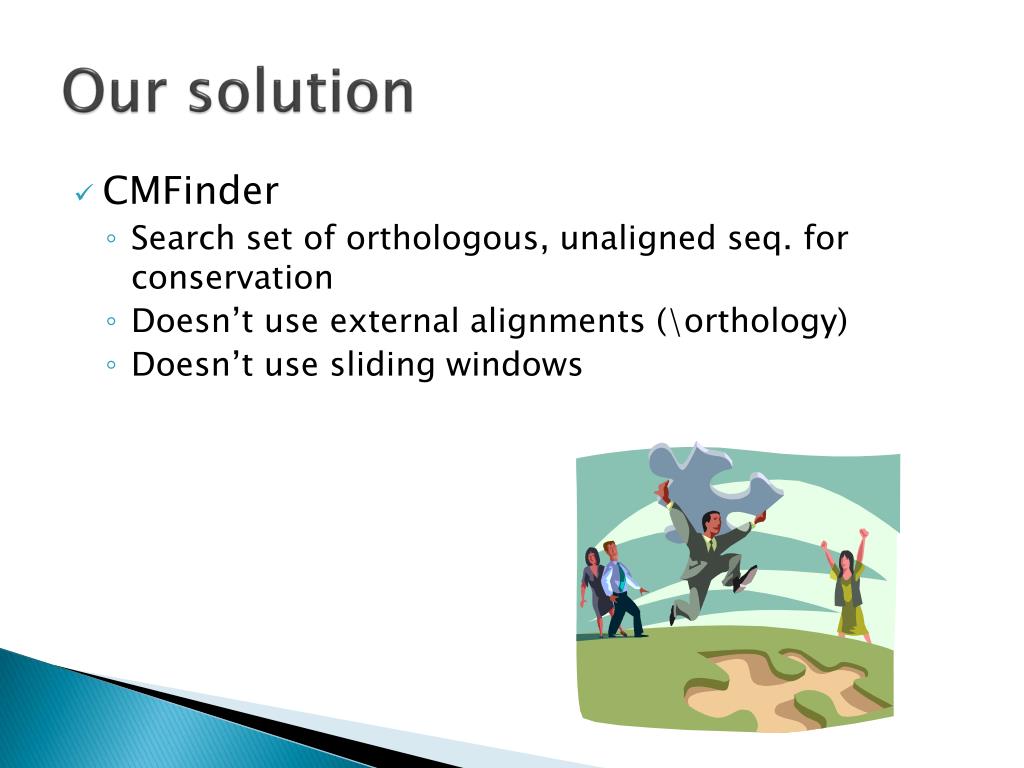 Our solution

✓ CMFinder
◦ Search set of orthologous, unaligned seq. for conservation
◦ Doesn’t use external alignments (\orthology)
◦ Doesn’t use sliding windows